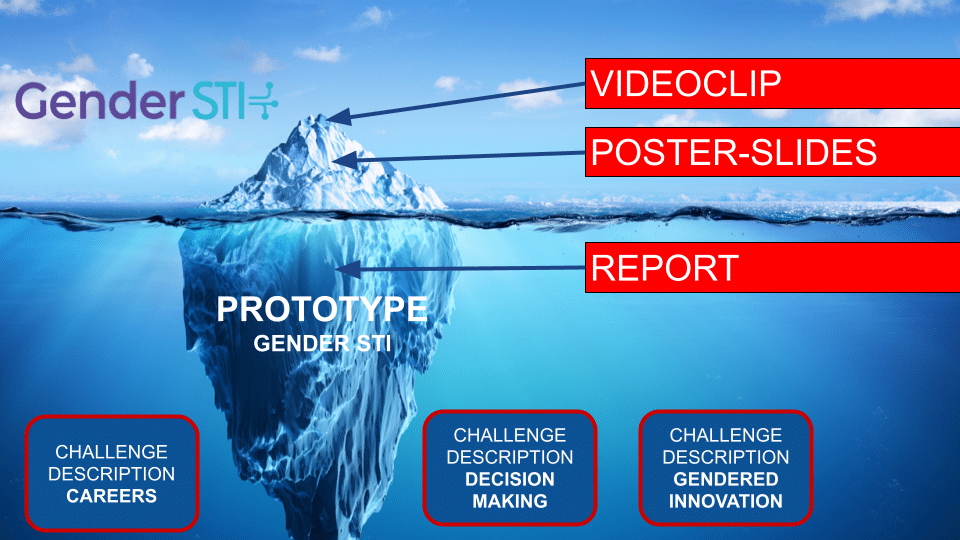 Gender STI

VIDEOCLIP

POSTER-SLIDES

REPORT

PROTOTYPE
GENDER STI

CHALLENGE DESCRIPTION CAREERS

CHALLENGE DESCRIPTION DECISION MAKING

CHALLENGE DESCRIPTION GENDERED INNOVATION